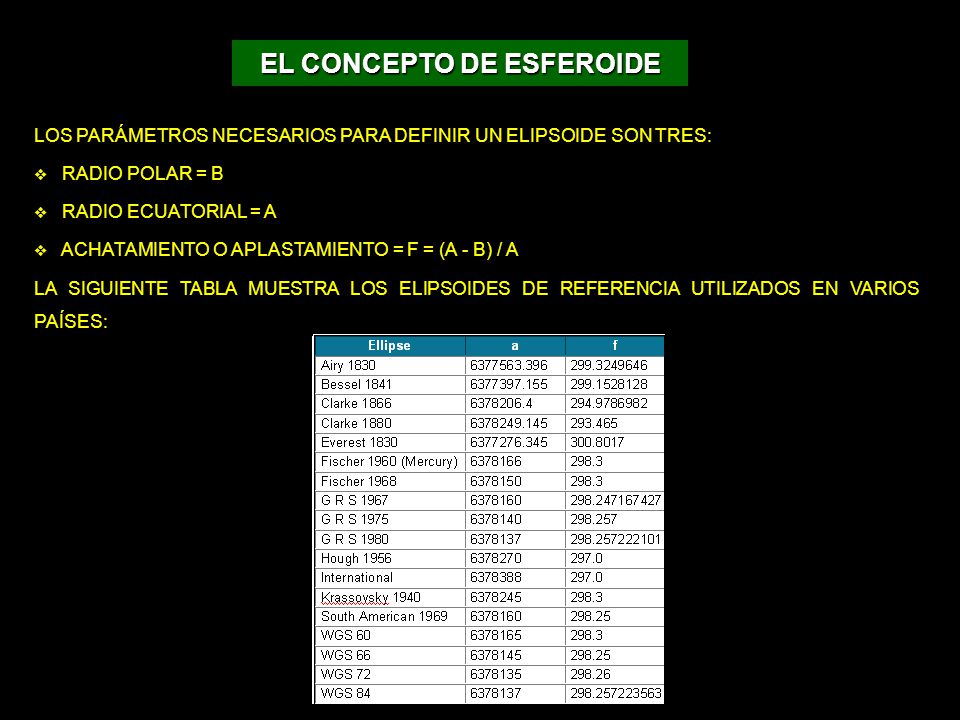 EL CONCEPTO DE ESFEROIDE

LOS PARÁMETROS NECESARIOS PARA DEFINIR UN ELIPSOIDE SON TRES:

❖ RADIO POLAR = B

❖ RADIO ECUATORIAL = A

❖ ACHATAMIENTO O APLASTAMIENTO = F = (A - B) / A

LA SIGUIENTE TABLA MUESTRA LOS ELIPSOIDES DE REFERENCIA UTILIZADOS EN VARIOS PAÍSES:

| Ellipse | a | f |
|---|---|---|
| Airy 1830 | 6377563.396 | 299.3249646 |
| Bessel 1841 | 6377397.155 | 299.1528128 |
| Clarke 1866 | 6378206.4 | 294.9786982 |
| Clarke 1880 | 6378249.145 | 293.465 |
| Everest 1830 | 6377276.345 | 300.8017 |
| Fischer 1960 (Mercury) | 6378166 | 298.3 |
| Fischer 1968 | 6378150 | 298.3 |
| G R S 1967 | 6378160 | 298.247167427 |
| G R S 1975 | 6378140 | 298.257 |
| G R S 1980 | 6378137 | 298.257222101 |
| Hough 1956 | 6378270 | 297.0 |
| International | 6378388 | 297.0 |
| Krassovsky 1940 | 6378245 | 298.3 |
| South American 1969 | 6378160 | 298.25 |
| WGS 60 | 6378165 | 298.3 |
| WGS 66 | 6378145 | 298.25 |
| WGS 72 | 6378135 | 298.26 |
| WGS 84 | 6378137 | 298.257223563 |